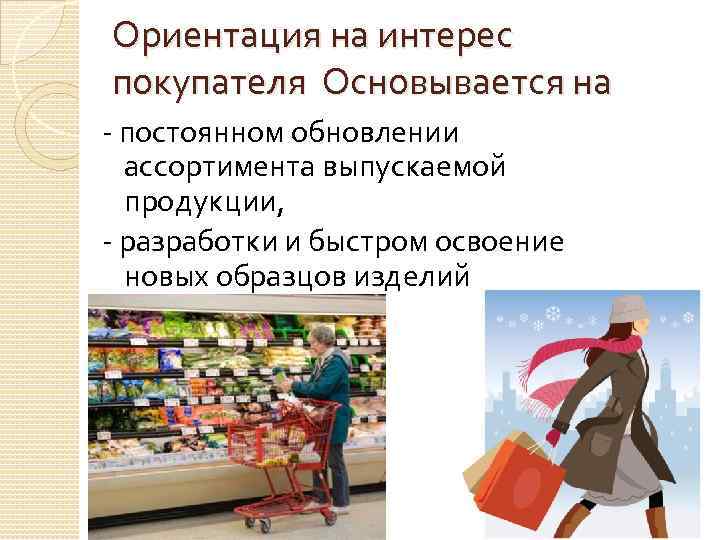 Ориентация на интерес покупателя Основывается на

- постоянном обновлении ассортимента выпускаемой продукции,

- разработки и быстром освоение новых образцов изделий